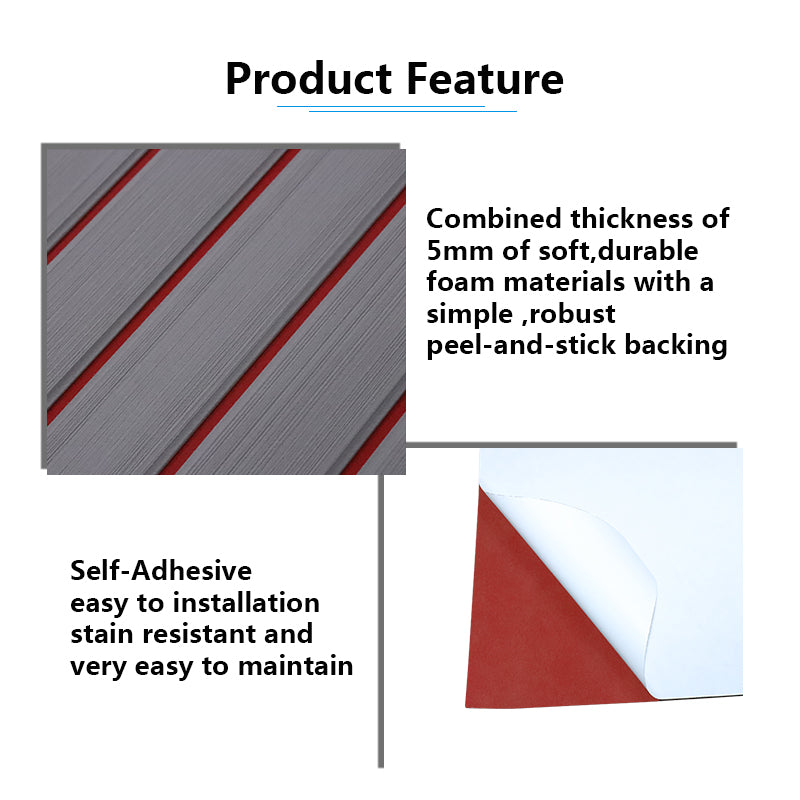 Product Feature

Combined thickness of 5mm of soft,durable foam materials with a simple ,robust peel-and-stick backing

Self-Adhesive
easy to installation
stain resistant and
very easy to maintain